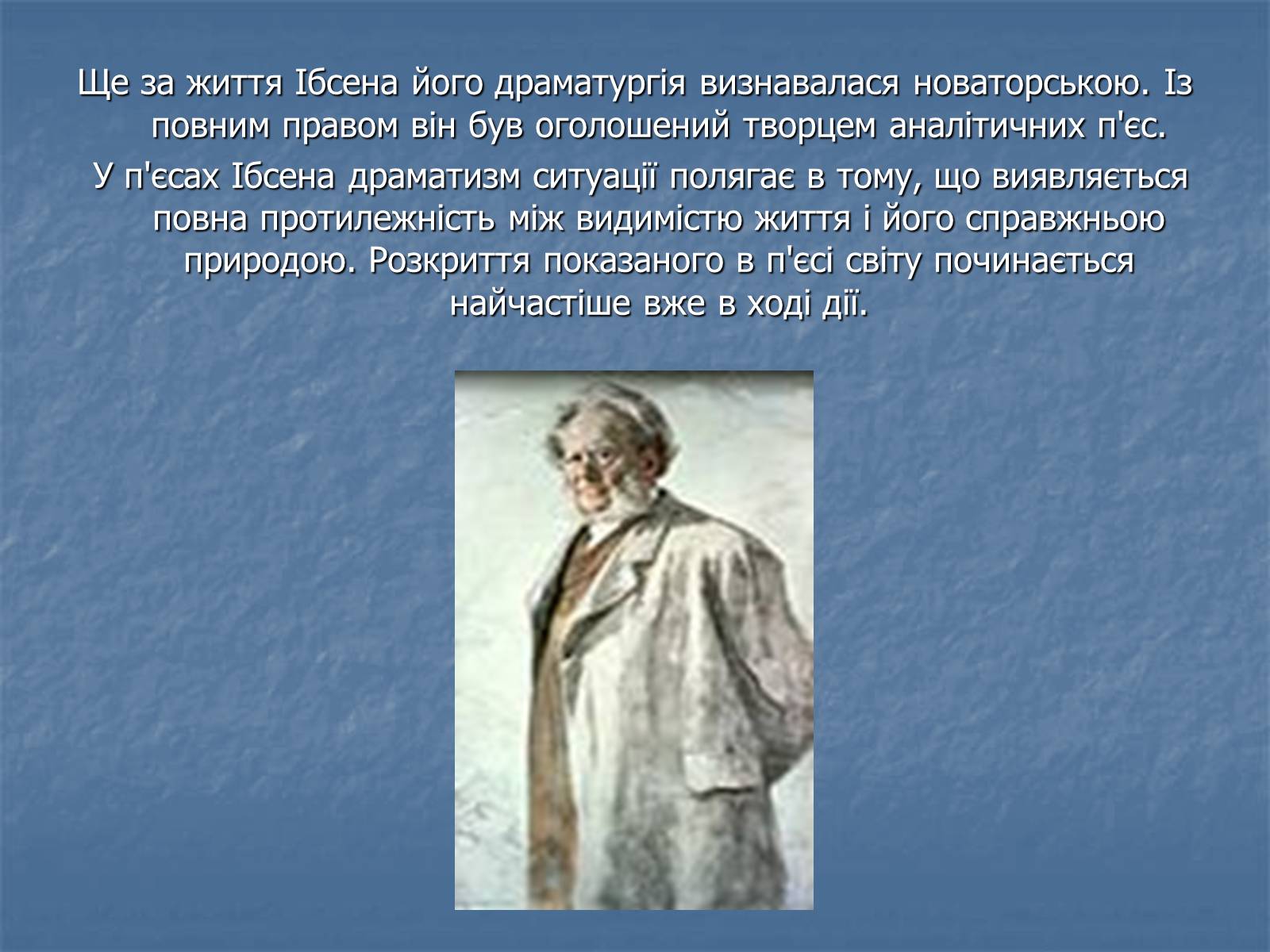 Ще за життя Ібсена його драматургія визнавалася новаторською. Із повним правом він був оголошений творцем аналітичних п'єс.

У п'єсах Ібсена драматизм ситуації полягає в тому, що виявляється повна протилежність між видимістю життя і його справжньою природою. Розкриття показаного в п'єсі світу починається найчастіше вже в ході дії.